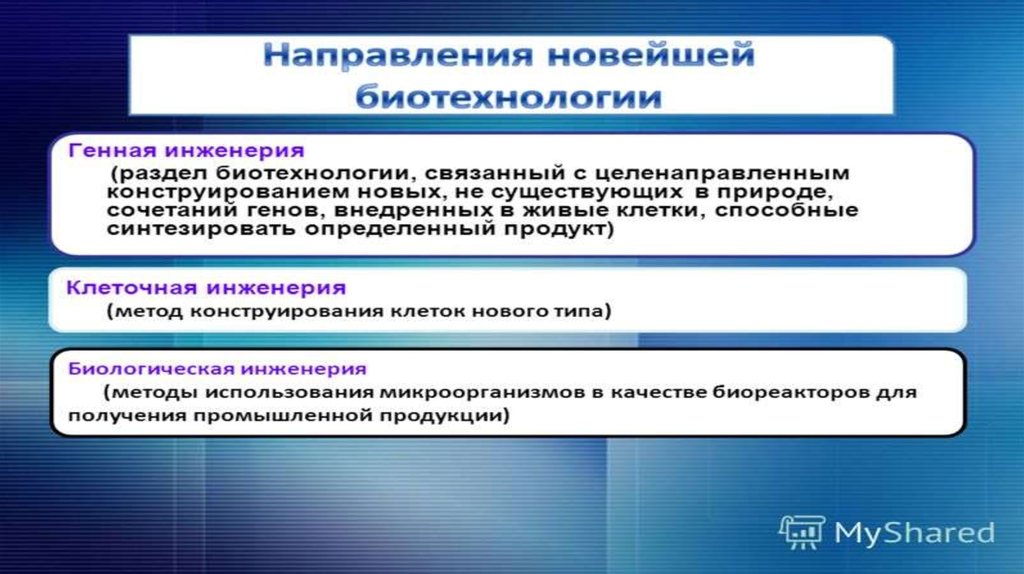 Направления новейшей биотехнологии

Генная инженерия
(раздел биотехнологии, связанный с целенаправленным конструированием новых, не существующих в природе, сочетаний генов, внедренных в живые клетки, способные синтезировать определенный продукт)

Клеточная инженерия
(метод конструирования клеток нового типа)

Биологическая инженерия
(методы использования микроорганизмов в качестве биореакторов для получения промышленной продукции)

MyShared